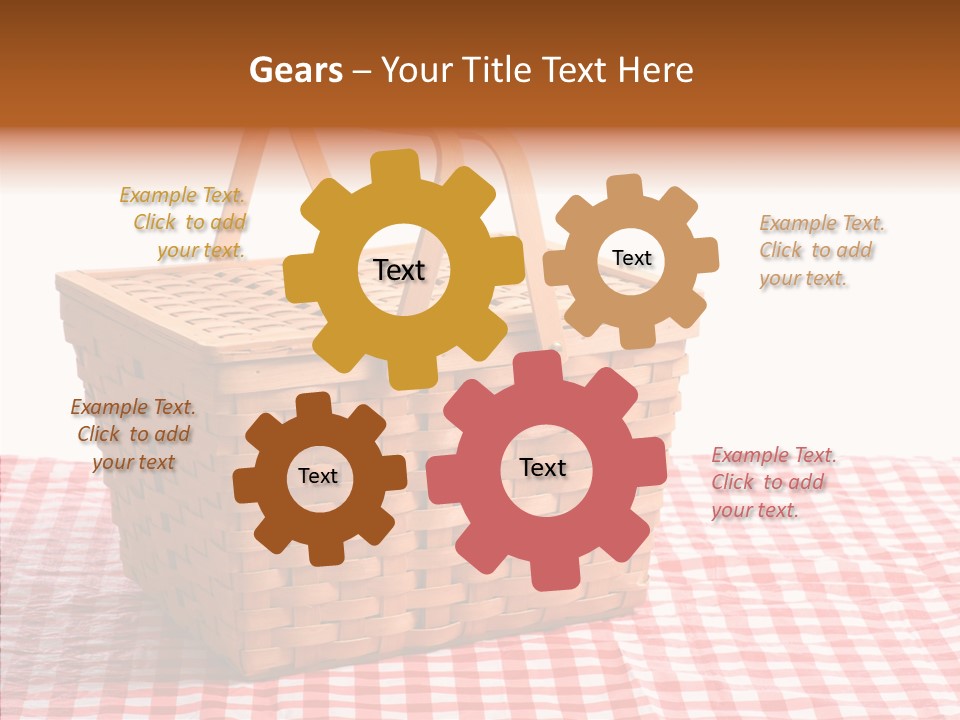 Gears – Your Title Text Here

Example Text. Click to add your text.

Text

Text

Example Text. Click to add your text.

Example Text. Click to add your text

Text

Text

Example Text. Click to add your text.